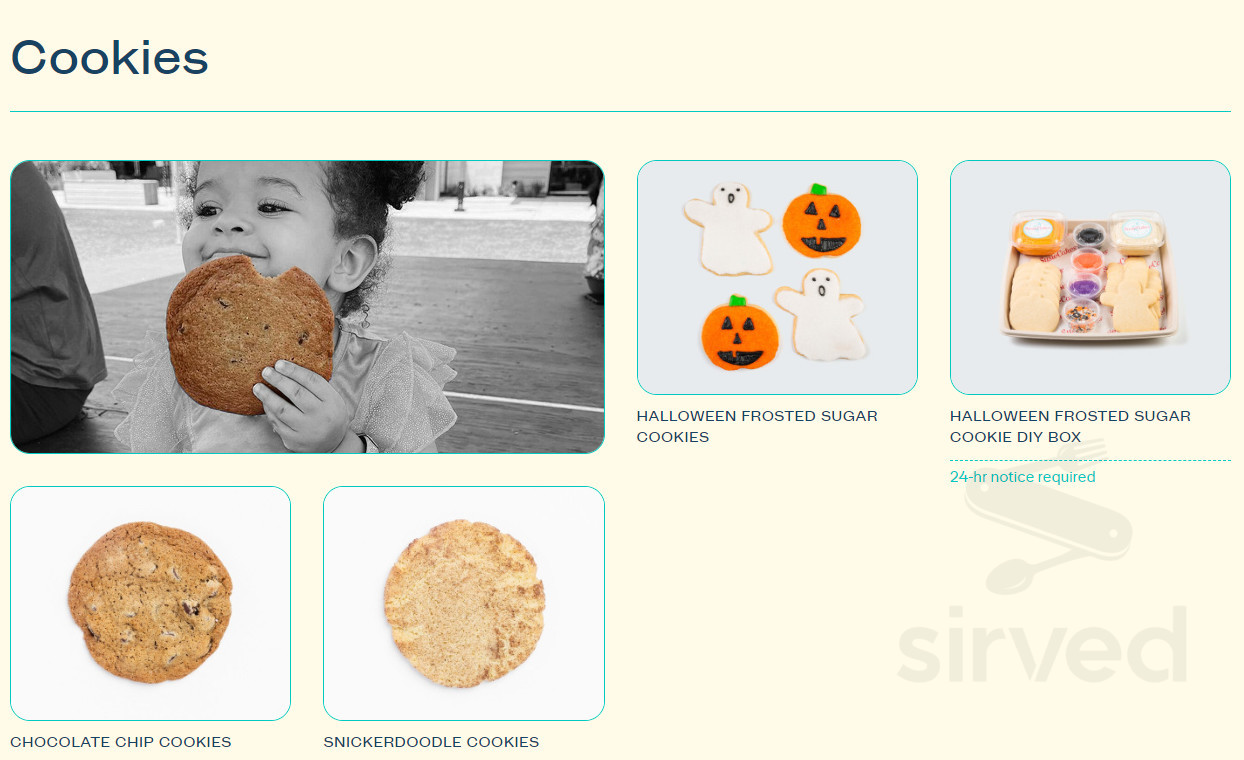 Cookies

HALLOWEEN FROSTED SUGAR COOKIES

HALLOWEEN FROSTED SUGAR COOKIE DIY BOX

24-hr notice required

CHOCOLATE CHIP COOKIES

SNICKERDOODLE COOKIES

sirved